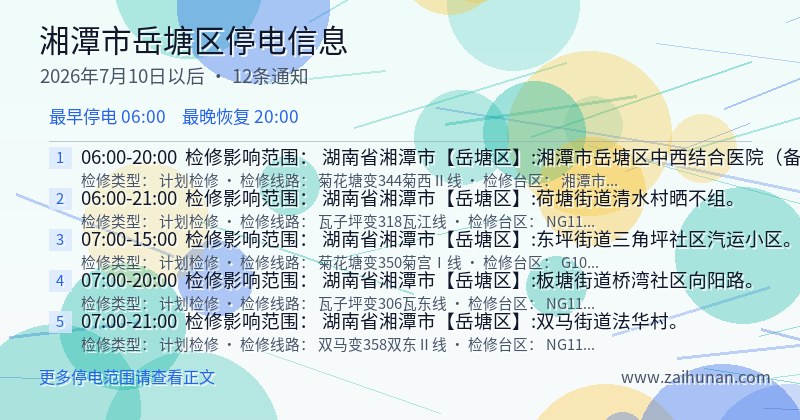 湘潭市岳塘区停电信息
2026年7月10日以后 · 12条通知

最早停电 06:00　最晚恢复 20:00

1　06:00-20:00 检修影响范围： 湖南省湘潭市【岳塘区】:湘潭市岳塘区中西结合医院（备
检修类型： 计划检修 · 检修线路： 菊花塘变344菊西Ⅱ线 · 检修台区： 湘潭市...
2　06:00-21:00 检修影响范围： 湖南省湘潭市【岳塘区】:荷塘街道清水村晒不组。
检修类型： 计划检修 · 检修线路： 瓦子坪变318瓦江线 · 检修台区： NG11...
3　07:00-15:00 检修影响范围： 湖南省湘潭市【岳塘区】:东坪街道三角坪社区汽运小区。
检修类型： 计划检修 · 检修线路： 菊花塘变350菊宫Ⅰ线 · 检修台区： G10...
4　07:00-20:00 检修影响范围： 湖南省湘潭市【岳塘区】:板塘街道桥湾社区向阳路。
检修类型： 计划检修 · 检修线路： 瓦子坪变306瓦东线 · 检修台区： NG11...
5　07:00-21:00 检修影响范围： 湖南省湘潭市【岳塘区】:双马街道法华村。
检修类型： 计划检修 · 检修线路： 双马变358双东Ⅱ线 · 检修台区： NG11...

更多停电范围请查看正文
www.zaihunan.com